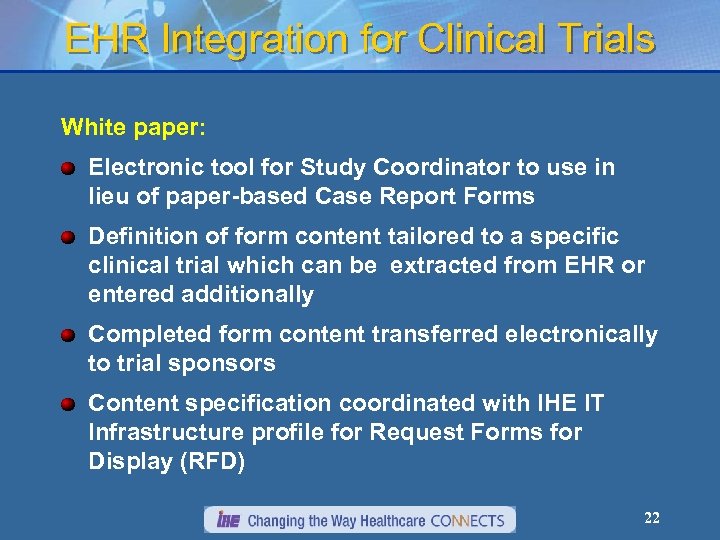 EHR Integration for Clinical Trials

White paper:

Electronic tool for Study Coordinator to use in lieu of paper-based Case Report Forms

Definition of form content tailored to a specific clinical trial which can be extracted from EHR or entered additionally

Completed form content transferred electronically to trial sponsors

Content specification coordinated with IHE IT Infrastructure profile for Request Forms for Display (RFD)

IHE Changing the Way Healthcare CONNECTS

22